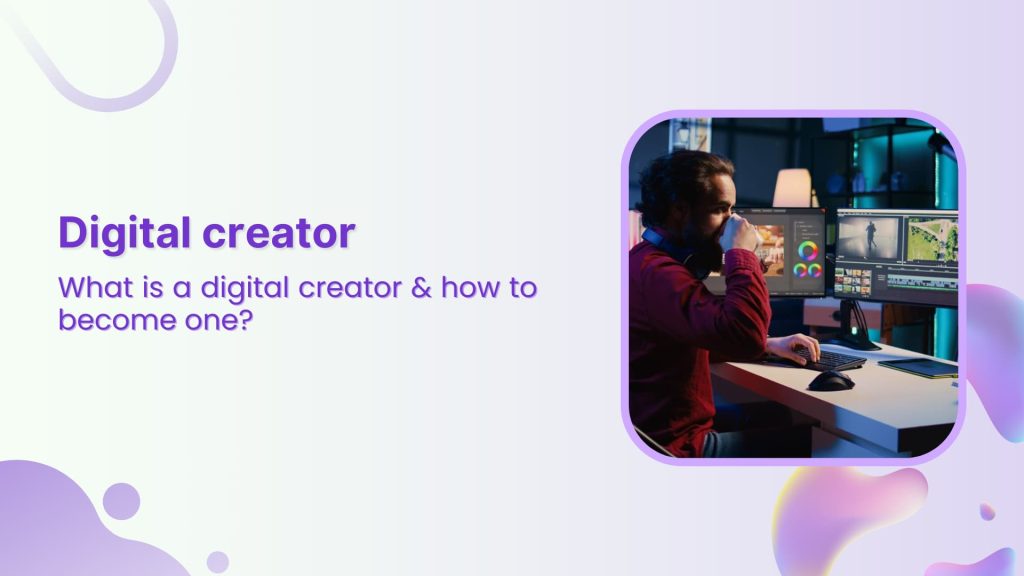 Digital creator

What is a digital creator & how to become one?